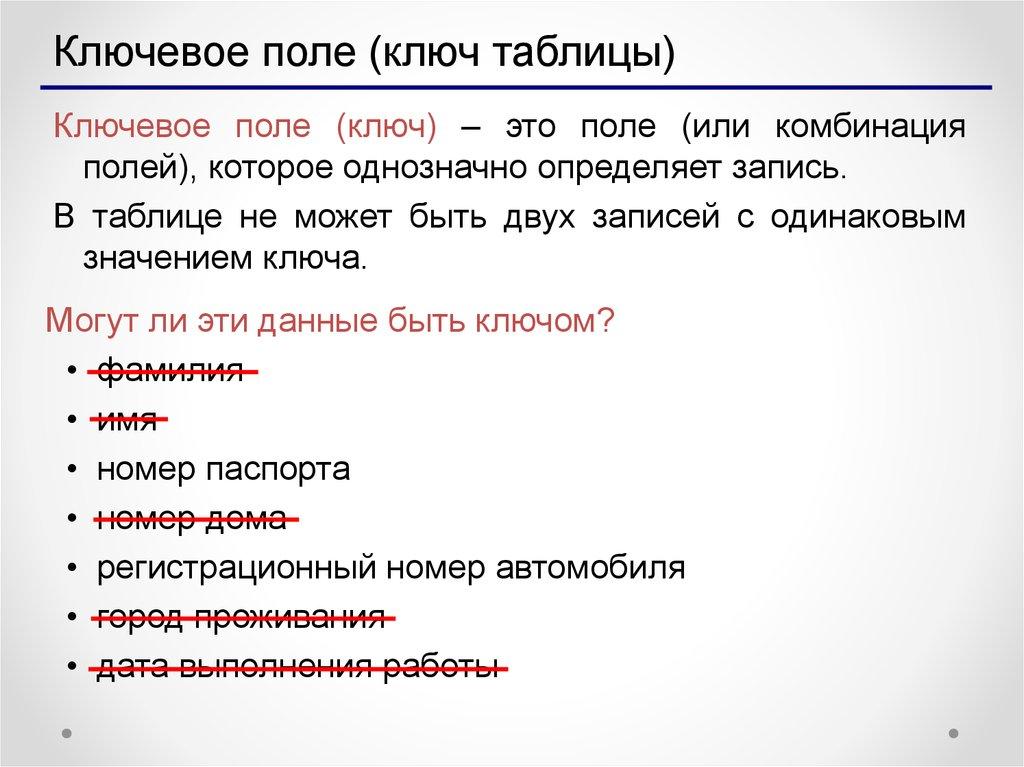 Ключевое поле (ключ таблицы)

Ключевое поле (ключ) – это поле (или комбинация полей), которое однозначно определяет запись.

В таблице не может быть двух записей с одинаковым значением ключа.

Могут ли эти данные быть ключом?

• фамилия
• имя
• номер паспорта
• номер дома
• регистрационный номер автомобиля
• город проживания
• дата выполнения работы